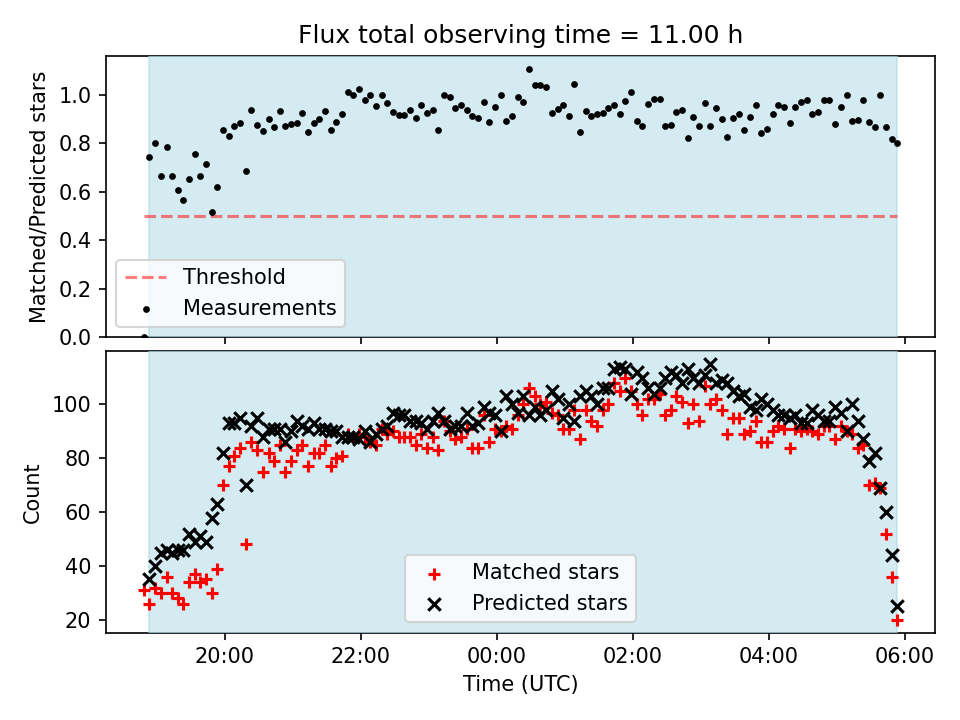 Flux total observing time = 11.00 h

Matched/Predicted stars

1.0
0.8
0.6
0.4
0.2
0.0

Threshold
Measurements

Count

100
80
60
40
20

Matched stars
Predicted stars

20:00
22:00
00:00
02:00
04:00
06:00

Time (UTC)